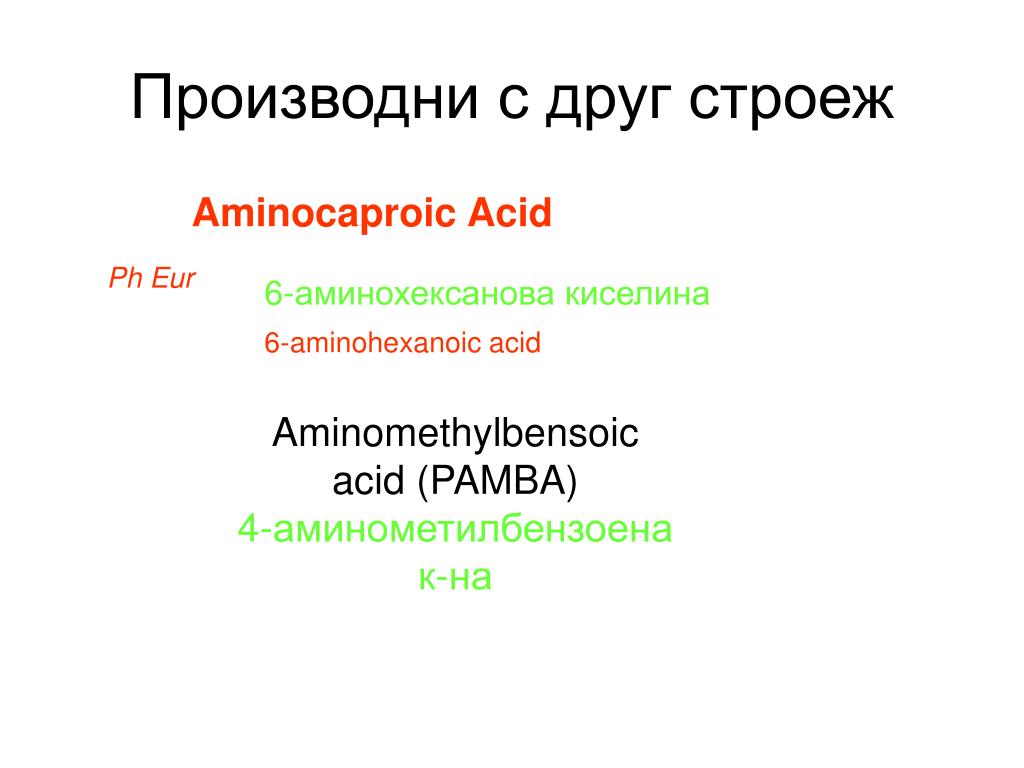 Производни с друг строеж

Aminocaproic Acid

Ph Eur

6-аминохексанова киселина

6-aminohexanoic acid

Aminomethylbensoic acid (PAMBA)
4-аминометилбензоена к-на